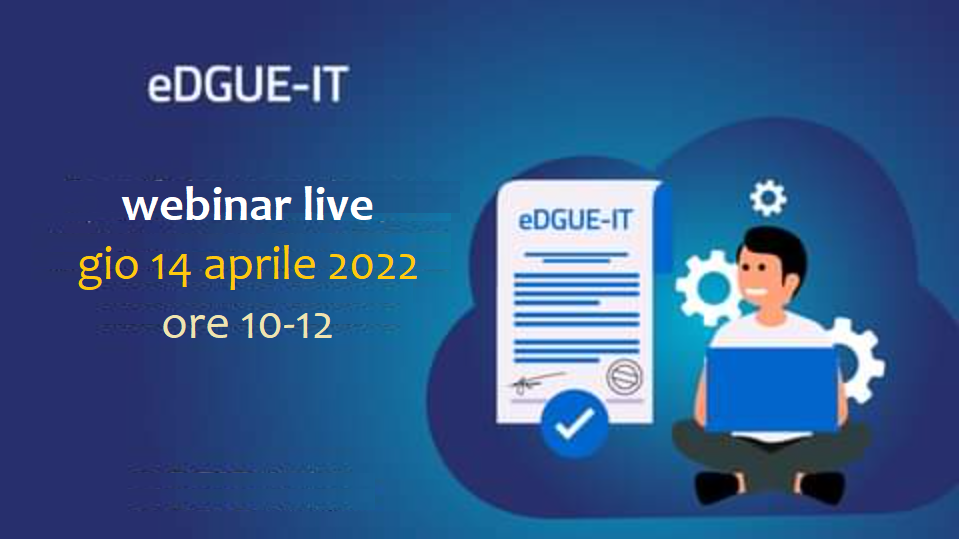 eDGUE-IT

webinar live
gio 14 aprile 2022
ore 10-12

eDGUE-IT